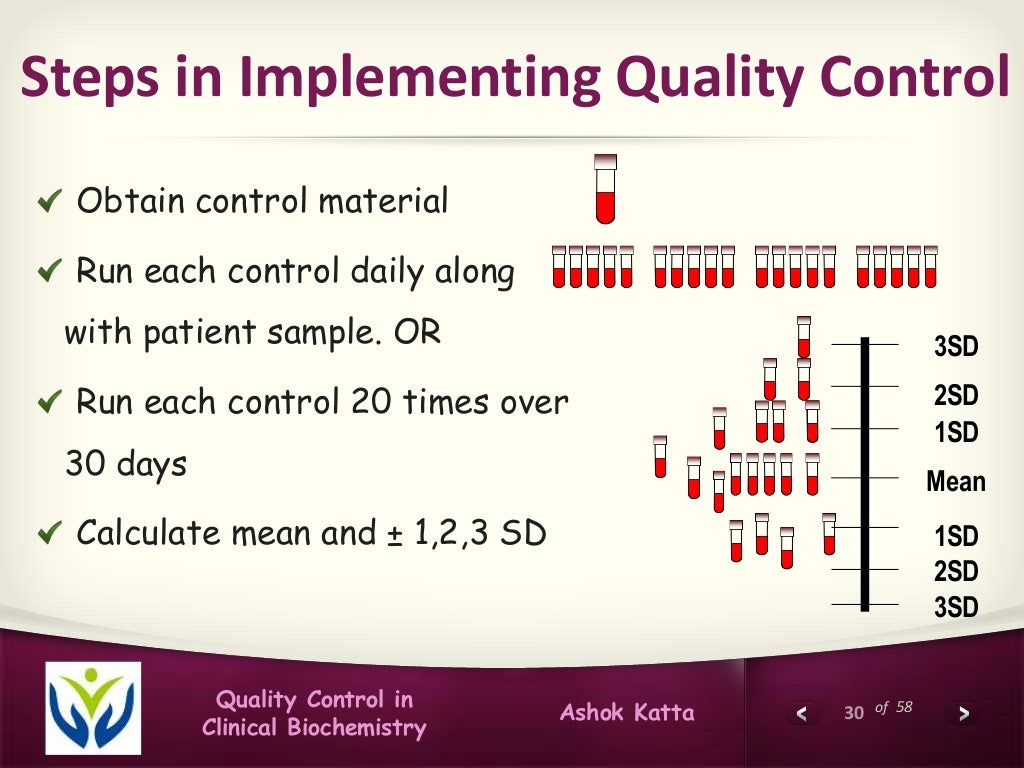 Steps in Implementing Quality Control

✔ Obtain control material

✔ Run each control daily along with patient sample. OR

✔ Run each control 20 times over 30 days

✔ Calculate mean and ± 1,2,3 SD

3SD
2SD
1SD
Mean
1SD
2SD
3SD

Quality Control in Clinical Biochemistry

Ashok Katta

< 30 of 58 >